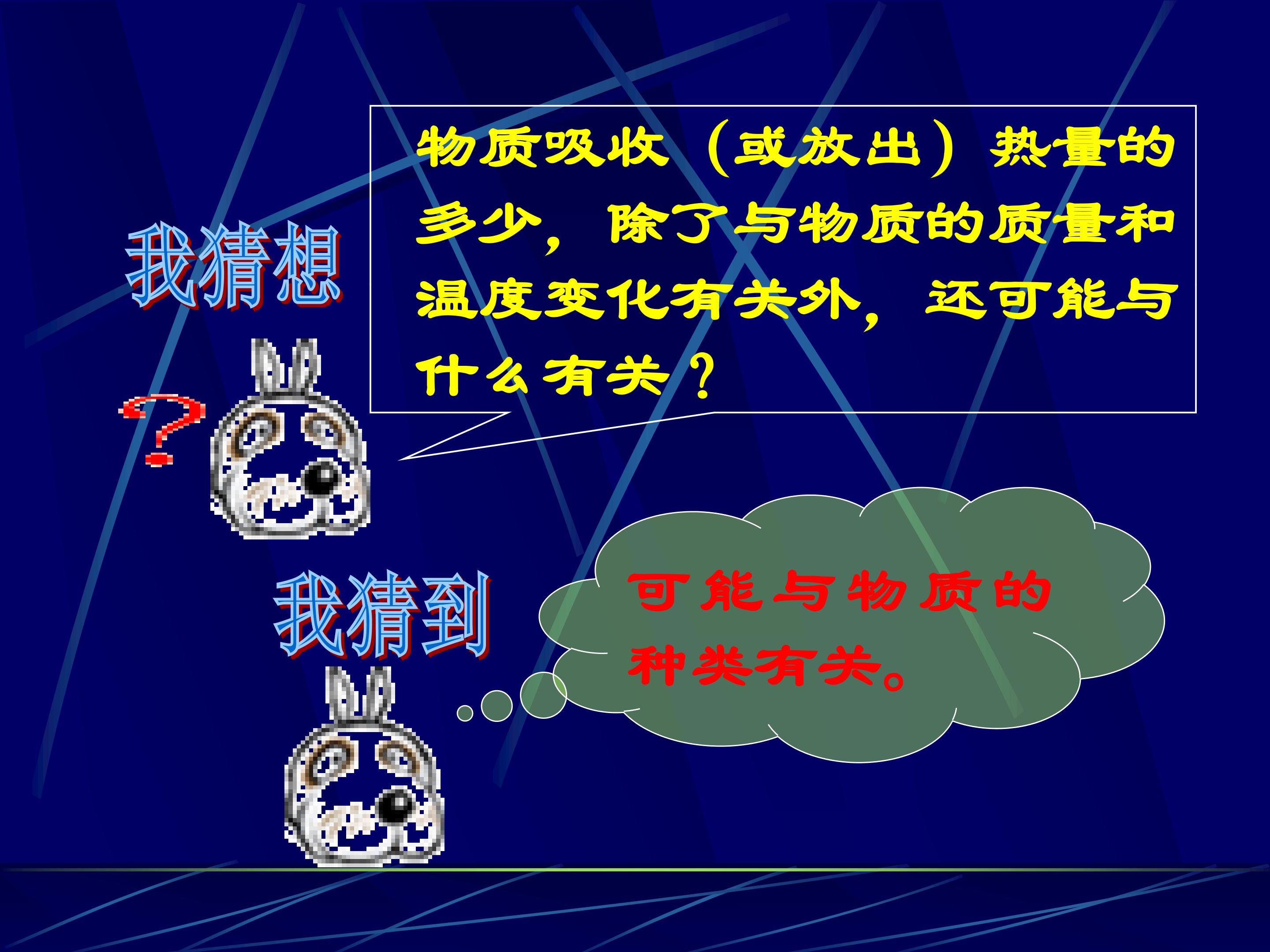 我猜想

物质吸收（或放出）热量的多少，除了与物质的质量和温度变化有关外，还可能与什么有关？

?

我猜到

可能与物质的种类有关。